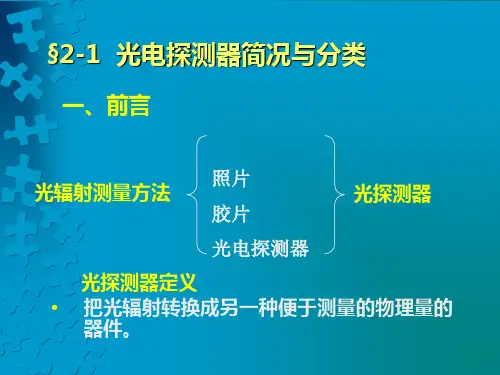 §2-1 光电探测器简况与分类

一、前言

光辐射测量方法

照片

胶片

光电探测器

光探测器

光探测器定义

• 把光辐射转换成另一种便于测量的物理量的器件。